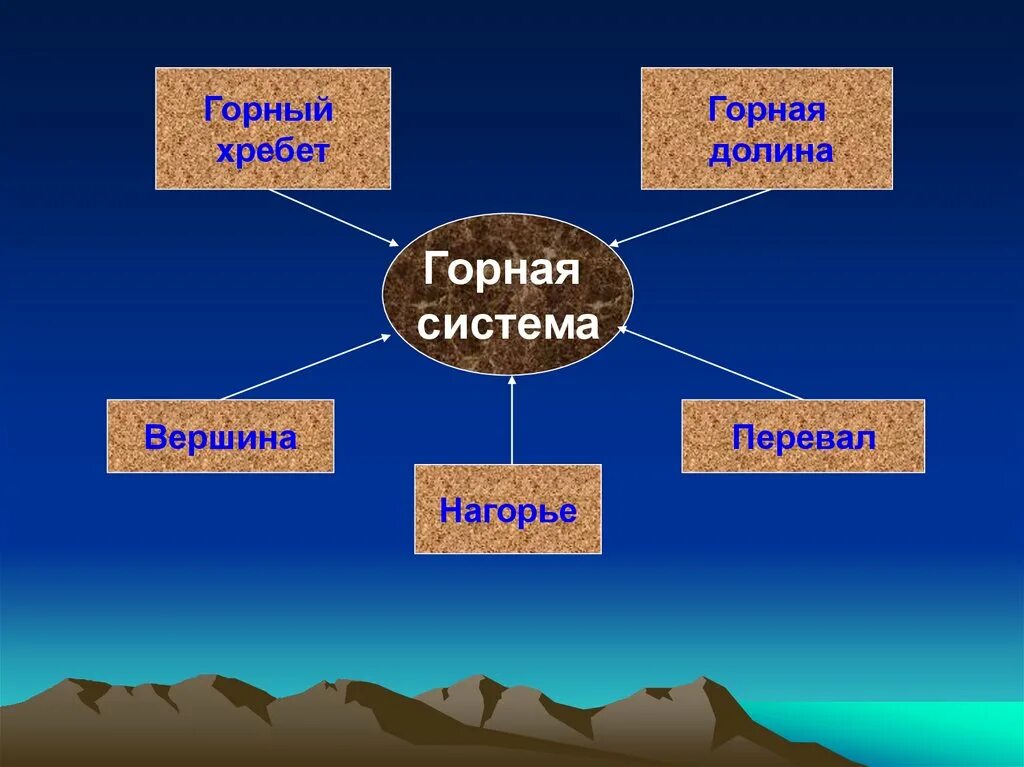 Горный хребет

Горная долина

Горная система

Вершина

Перевал

Нагорье